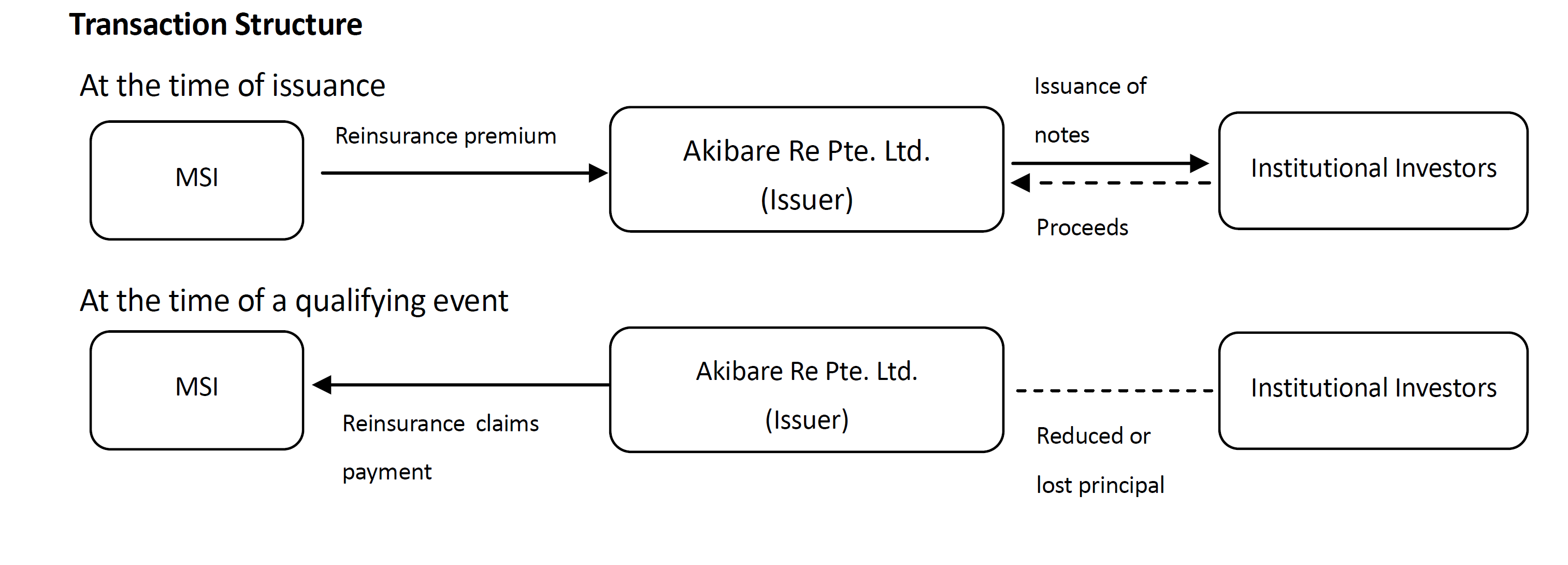 Transaction Structure

At the time of issuance

MSI

Reinsurance premium

Akibare Re Pte. Ltd.
(Issuer)

Issuance of notes

Proceeds

Institutional Investors

At the time of a qualifying event

MSI

Reinsurance claims payment

Akibare Re Pte. Ltd.
(Issuer)

Reduced or lost principal

Institutional Investors